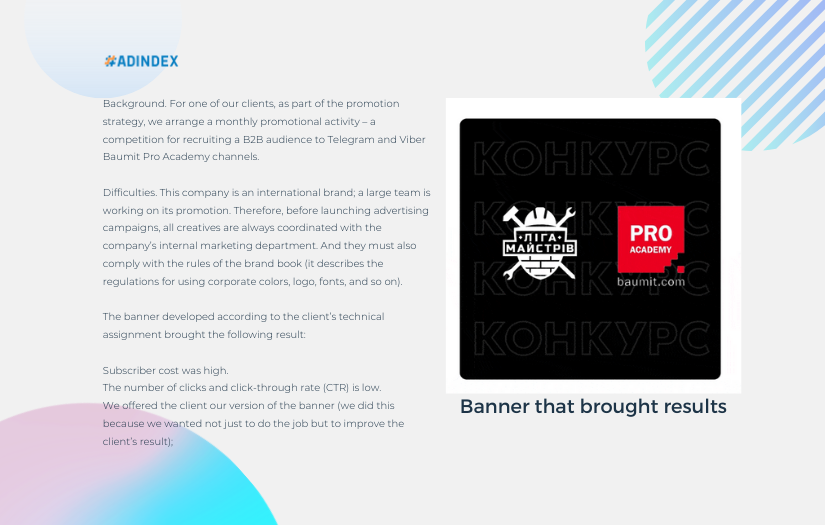 #ADINDEX

Background. For one of our clients, as part of the promotion strategy, we arrange a monthly promotional activity – a competition for recruiting a B2B audience to Telegram and Viber Baumit Pro Academy channels.

Difficulties. This company is an international brand; a large team is working on its promotion. Therefore, before launching advertising campaigns, all creatives are always coordinated with the company's internal marketing department. And they must also comply with the rules of the brand book (it describes the regulations for using corporate colors, logo, fonts, and so on).

The banner developed according to the client's technical assignment brought the following result:

Subscriber cost was high.
The number of clicks and click-through rate (CTR) is low.
We offered the client our version of the banner (we did this because we wanted not just to do the job but to improve the client's result);

КОНКУРС
КОНКУРС
КОНКУРС
КОНКУРС
ЛІГА МАЙСТРІВ
PRO ACADEMY
baumit.com

Banner that brought results